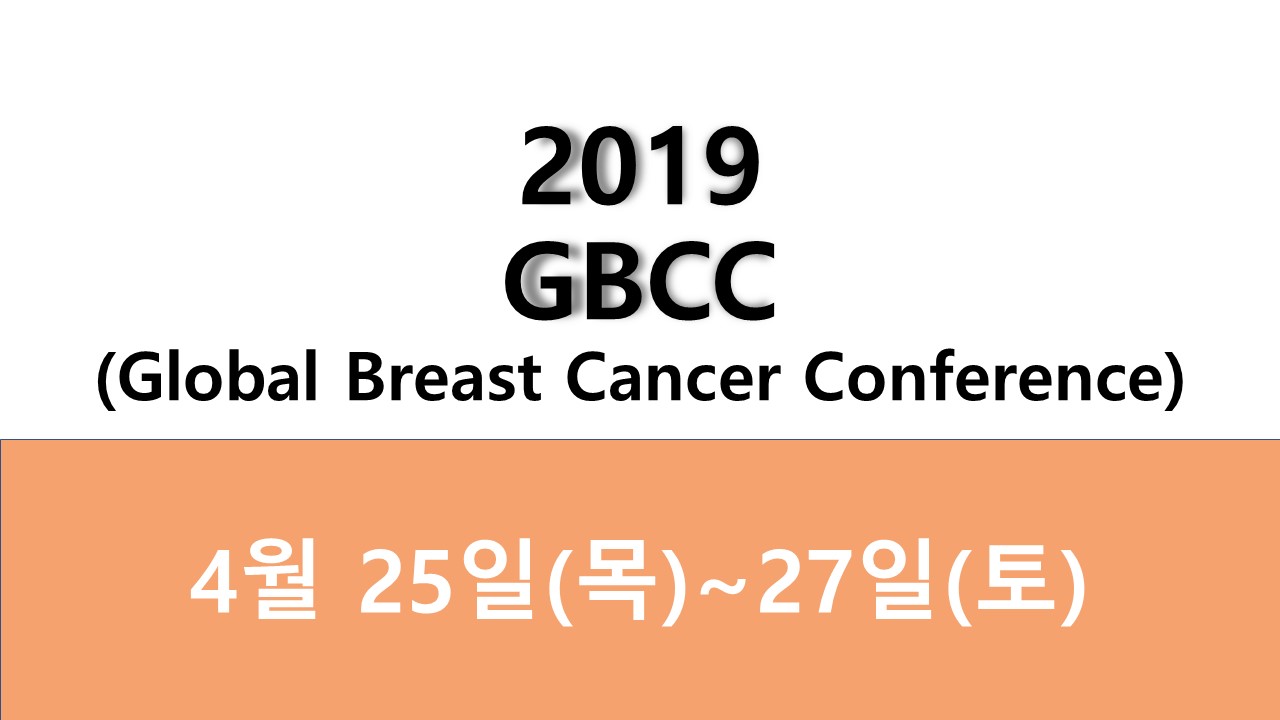 2019
GBCC
(Global Breast Cancer Conference)

4월 25일(목)~27일(토)